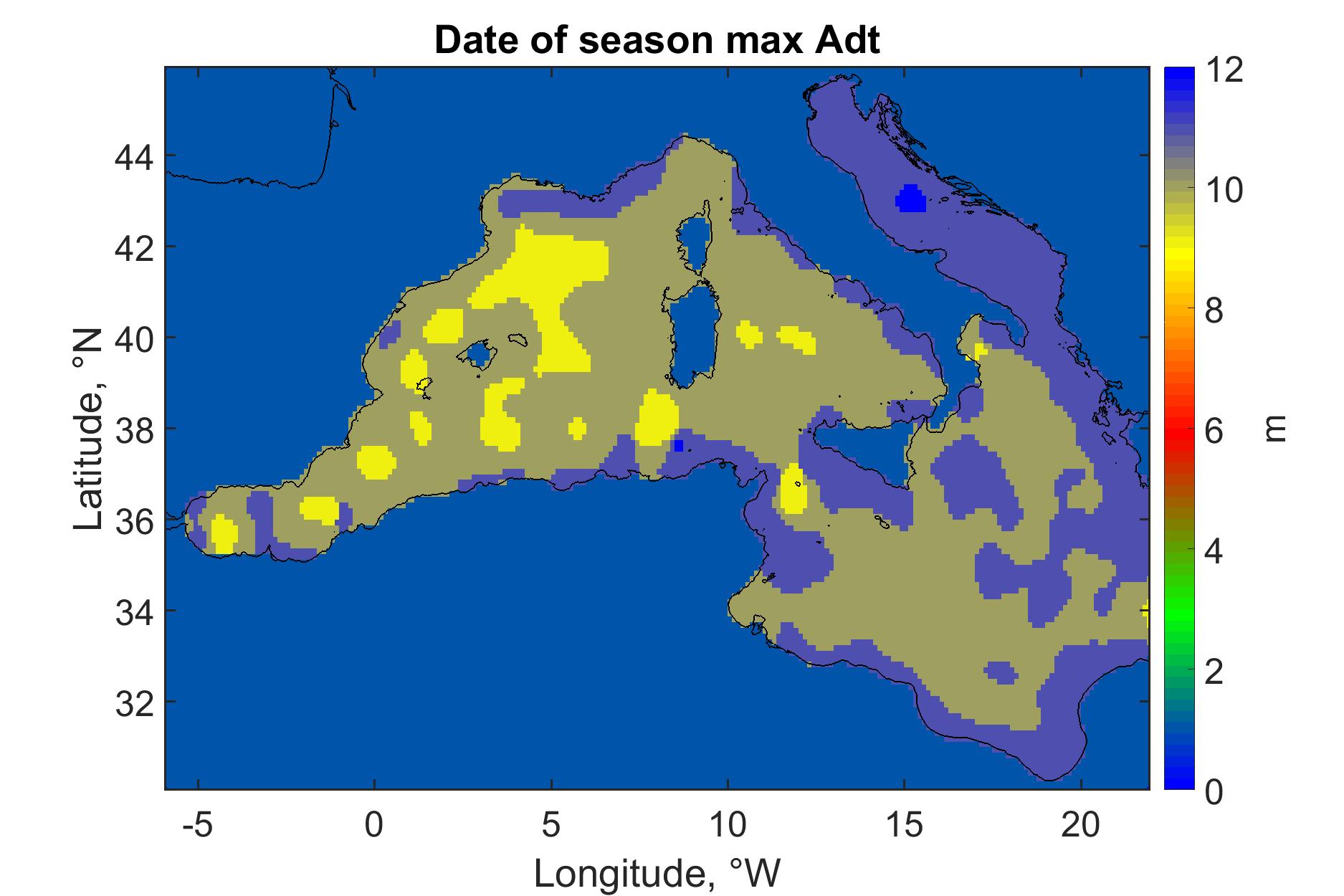 Date of season max Adt

Latitude, °N

44
42
40
38
36
34
32

-5
0
5
10
15
20

Longitude, °W

12
10
8
6
4
2
0

m